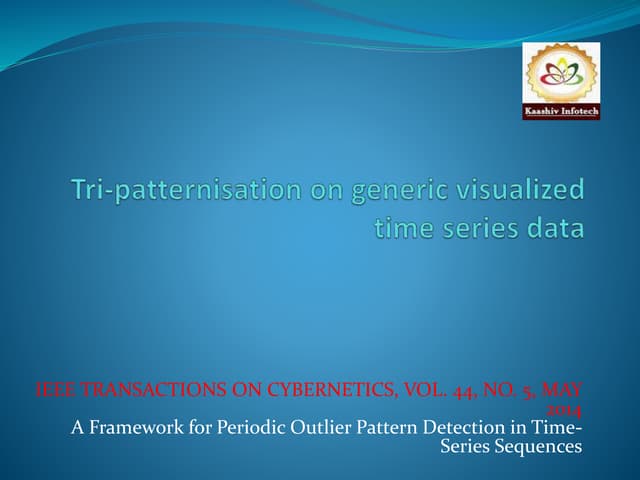 Kaashiv Infotech

Tri-patternisation on generic visualized time series data

IEEE TRANSACTIONS ON CYBERNETICS, VOL. 44, NO. 5, MAY 2014

A Framework for Periodic Outlier Pattern Detection in Time-Series Sequences